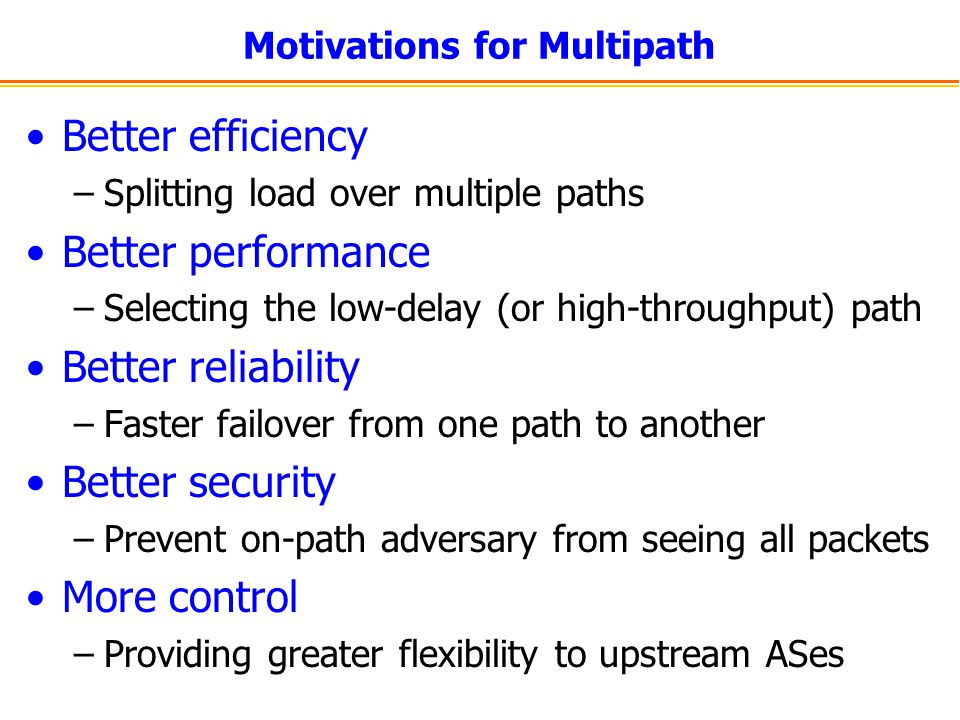 Motivations for Multipath

• Better efficiency
– Splitting load over multiple paths
• Better performance
– Selecting the low-delay (or high-throughput) path
• Better reliability
– Faster failover from one path to another
• Better security
– Prevent on-path adversary from seeing all packets
• More control
– Providing greater flexibility to upstream ASes